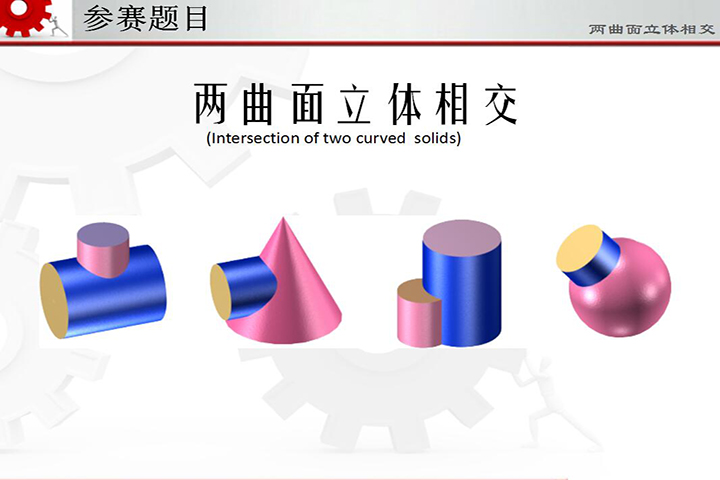 参赛题目

两曲面立体相交

两曲面立体相交
(Intersection of two curved solids)